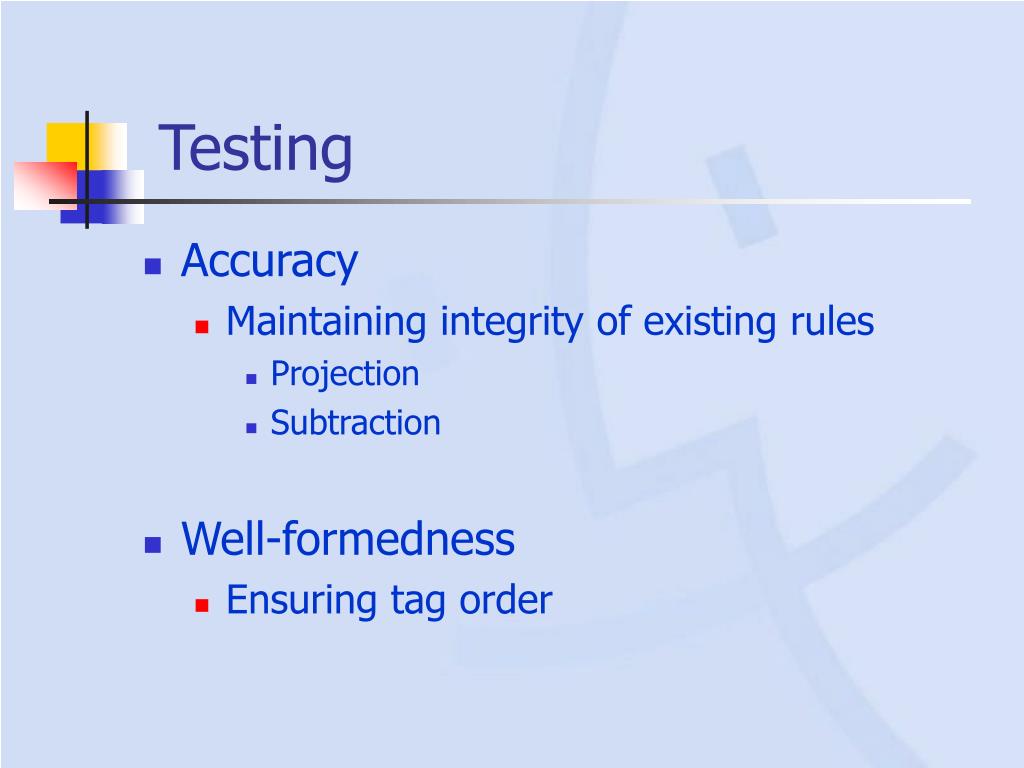 Testing

- Accuracy
  - Maintaining integrity of existing rules
    - Projection
    - Subtraction

- Well-formedness
  - Ensuring tag order